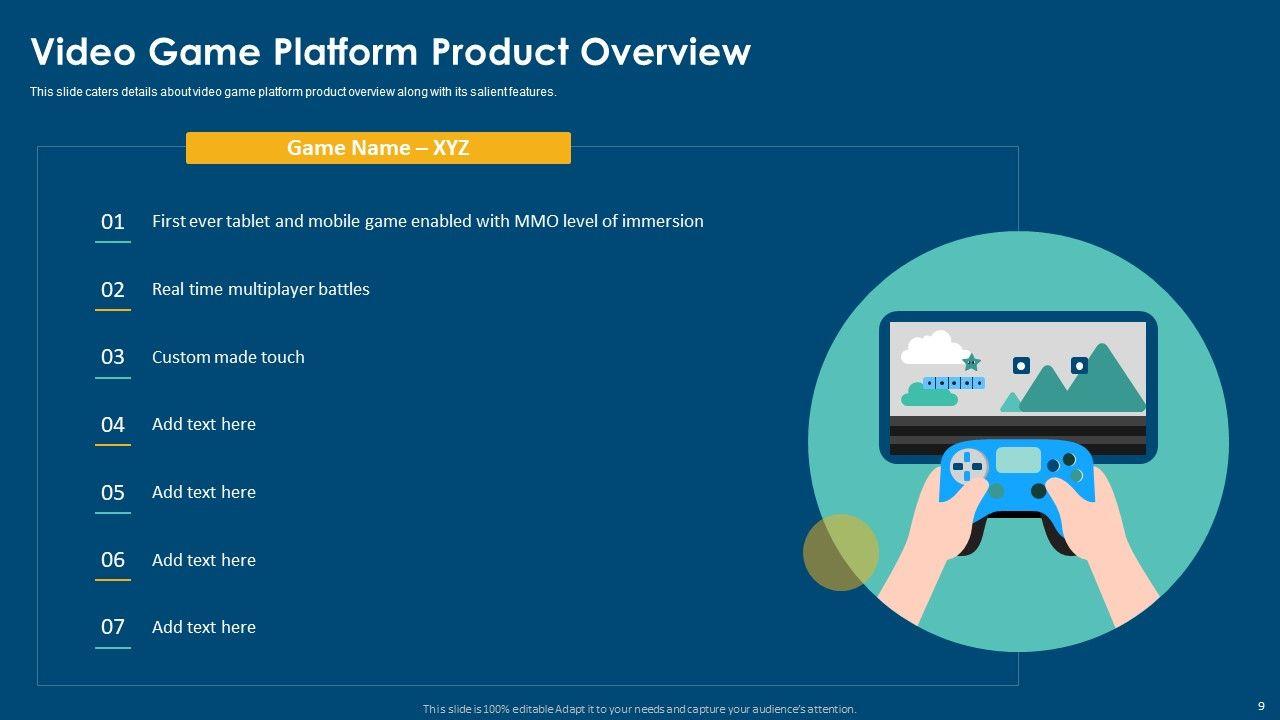 Video Game Platform Product Overview

This slide caters details about video game platform product overview along with its salient features.

Game Name – XYZ

01 First ever tablet and mobile game enabled with MMO level of immersion

02 Real time multiplayer battles

03 Custom made touch

04 Add text here

05 Add text here

06 Add text here

07 Add text here

This slide is 100% editable Adapt it to your needs and capture your audience's attention.

9